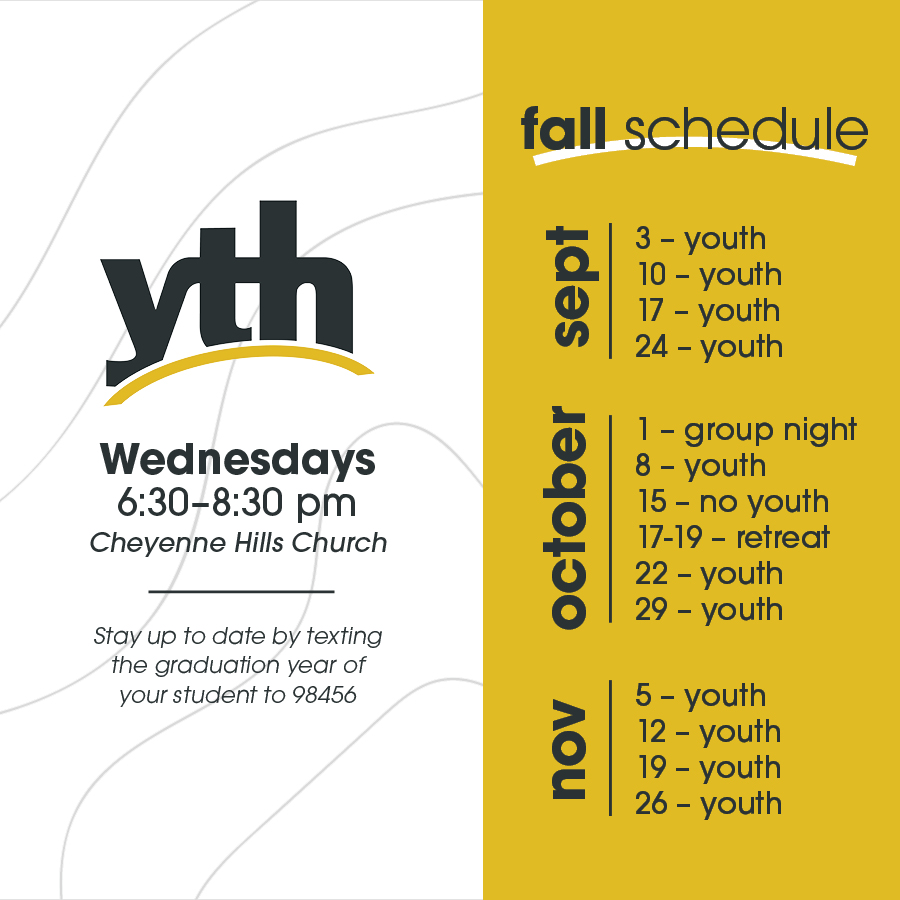 yth

Wednesdays
6:30–8:30 pm
Cheyenne Hills Church

Stay up to date by texting the graduation year of your student to 98456

fall schedule

sept
3 – youth
10 – youth
17 – youth
24 – youth

october
1 – group night
8 – youth
15 – no youth
17-19 – retreat
22 – youth
29 – youth

nov
5 – youth
12 – youth
19 – youth
26 – youth